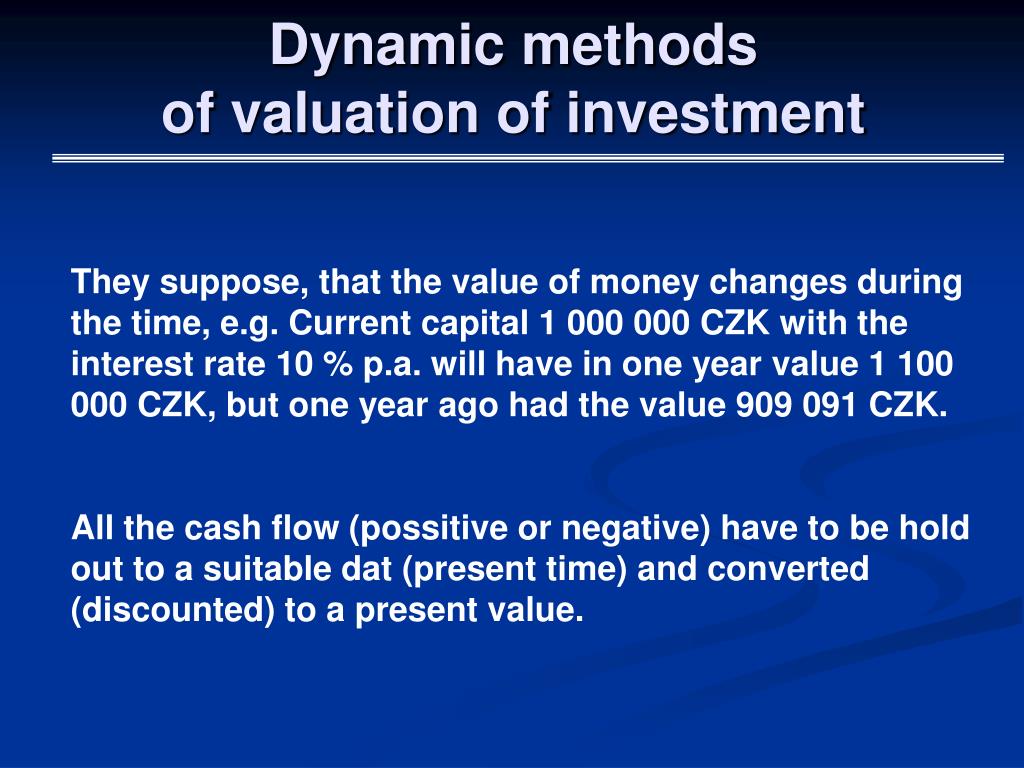 Dynamic methods
of valuation of investment

They suppose, that the value of money changes during the time, e.g. Current capital 1 000 000 CZK with the interest rate 10 % p.a. will have in one year value 1 100 000 CZK, but one year ago had the value 909 091 CZK.

All the cash flow (possitive or negative) have to be hold out to a suitable dat (present time) and converted (discounted) to a present value.